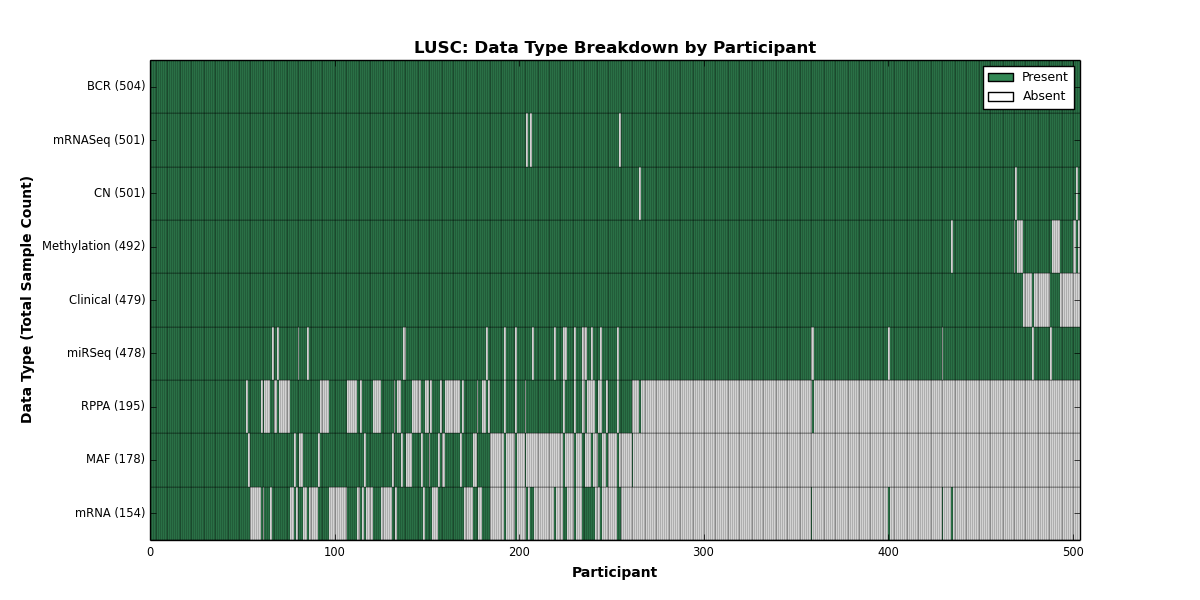 LUSC: Data Type Breakdown by Participant

Present
Absent

Data Type (Total Sample Count)

BCR (504)
mRNASeq (501)
CN (501)
Methylation (492)
Clinical (479)
miRSeq (478)
RPPA (195)
MAF (178)
mRNA (154)

0
100
200
300
400
500

Participant